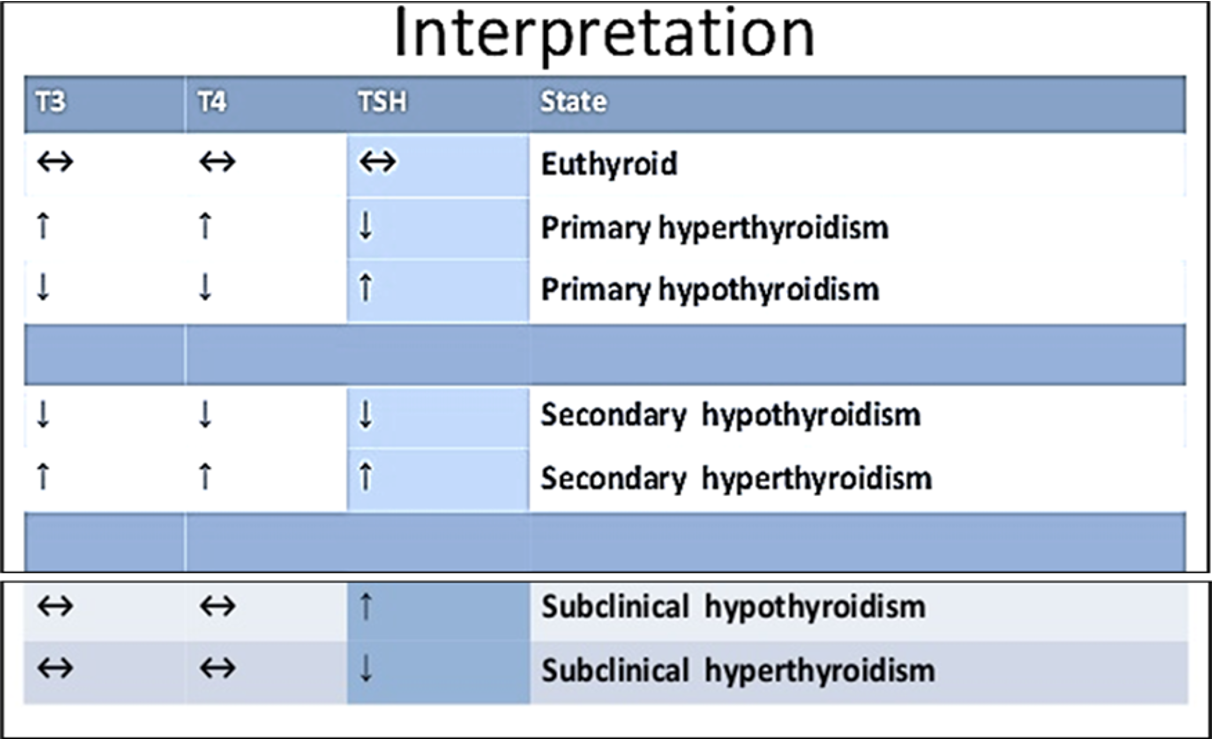 Interpretation

| T3 | T4 | TSH | State |
|---|---|---|---|
| ↔ | ↔ | ↔ | Euthyroid |
| ↑ | ↑ | ↓ | Primary hyperthyroidism |
| ↓ | ↓ | ↑ | Primary hypothyroidism |
| | | | |
| ↓ | ↓ | ↓ | Secondary hypothyroidism |
| ↑ | ↑ | ↑ | Secondary hyperthyroidism |
| | | | |
| ↔ | ↔ | ↑ | Subclinical hypothyroidism |
| ↔ | ↔ | ↓ | Subclinical hyperthyroidism |